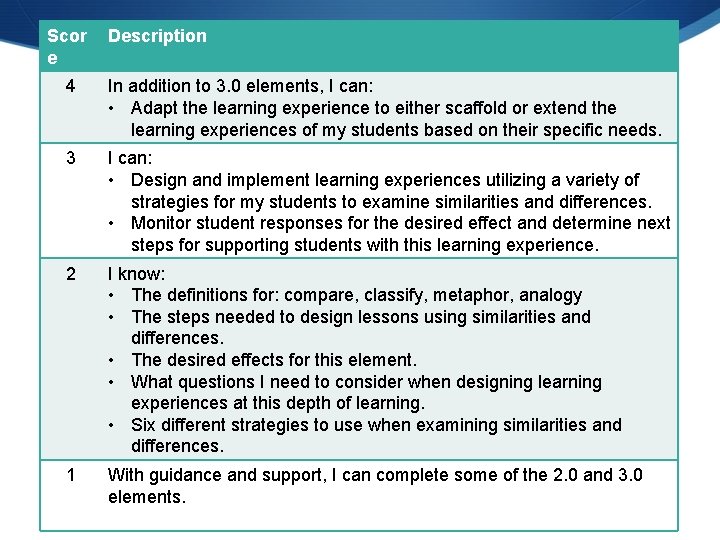 | Score | Description |
|---|---|
| 4 | In addition to 3.0 elements, I can: • Adapt the learning experience to either scaffold or extend the learning experiences of my students based on their specific needs. |
| 3 | I can: • Design and implement learning experiences utilizing a variety of strategies for my students to examine similarities and differences. • Monitor student responses for the desired effect and determine next steps for supporting students with this learning experience. |
| 2 | I know: • The definitions for: compare, classify, metaphor, analogy • The steps needed to design lessons using similarities and differences. • The desired effects for this element. • What questions I need to consider when designing learning experiences at this depth of learning. • Six different strategies to use when examining similarities and differences. |
| 1 | With guidance and support, I can complete some of the 2.0 and 3.0 elements. |